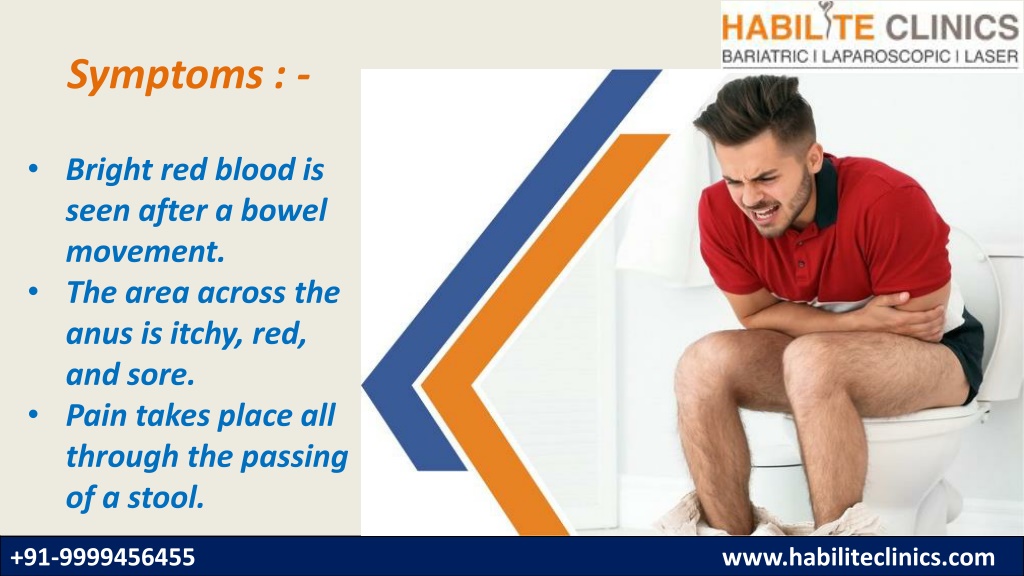 HABILITE CLINICS
BARIATRIC I LAPAROSCOPIC I LASER

Symptoms : -

• Bright red blood is seen after a bowel movement.
• The area across the anus is itchy, red, and sore.
• Pain takes place all through the passing of a stool.

+91-9999456455

www.habiliteclinics.com